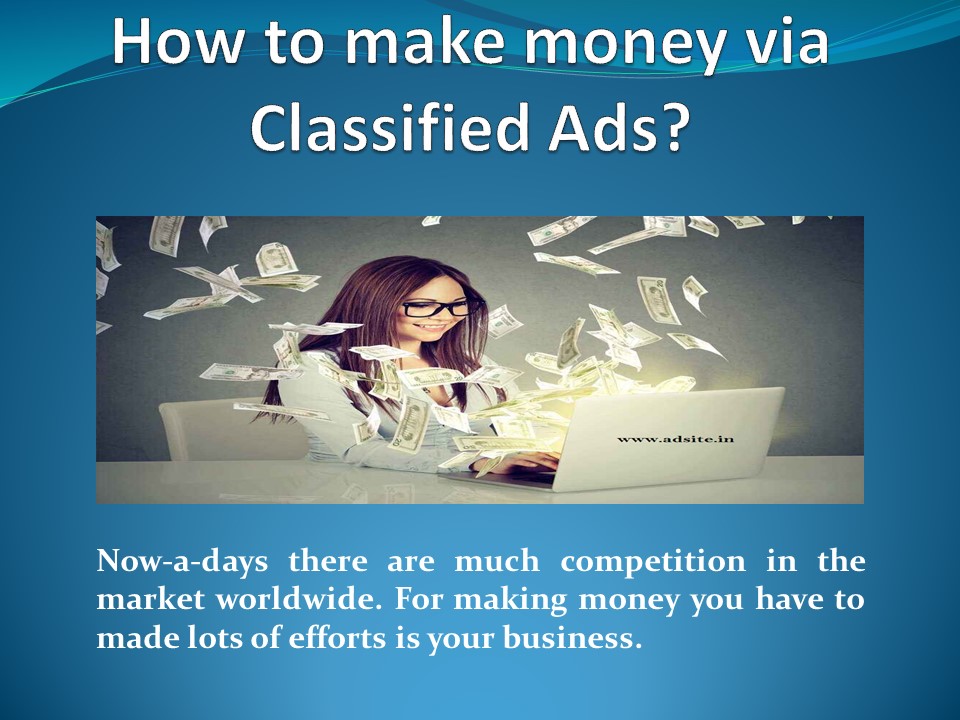 How to make money via Classified Ads?

www.adsite.in

Now-a-days there are much competition in the market worldwide. For making money you have to made lots of efforts is your business.